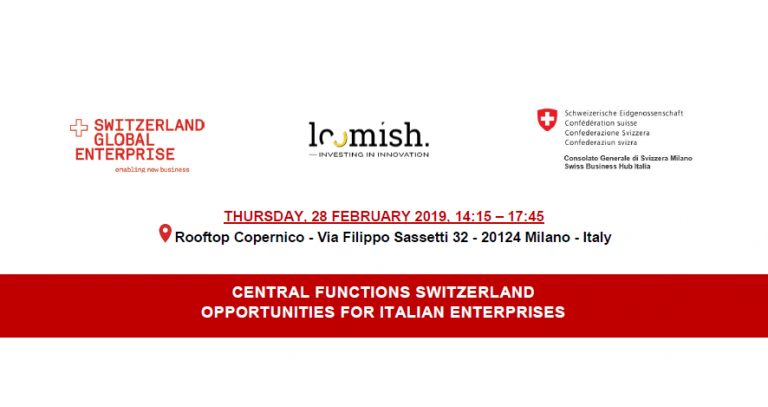 SWITZERLAND GLOBAL ENTERPRISE
enabling new business

loomish.
— INVESTING IN INNOVATION

Schweizerische Eidgenossenschaft
Confédération suisse
Confederazione Svizzera
Confederaziun svizra

Consolato Generale di Svizzera Milano
Swiss Business Hub Italia

THURSDAY, 28 FEBRUARY 2019, 14:15 – 17:45
Rooftop Copernico - Via Filippo Sassetti 32 - 20124 Milano - Italy

CENTRAL FUNCTIONS SWITZERLAND
OPPORTUNITIES FOR ITALIAN ENTERPRISES